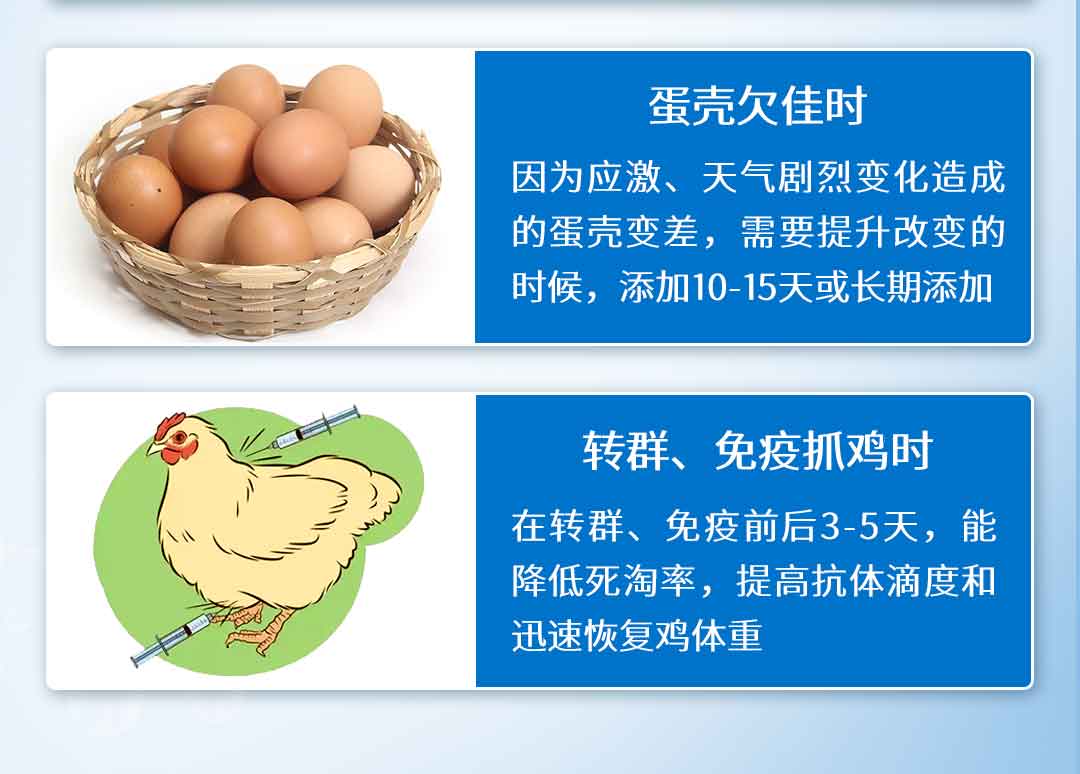 蛋壳欠佳时

因为应激、天气剧烈变化造成的蛋壳变差，需要提升改变的时候，添加10-15天或长期添加

转群、免疫抓鸡时

在转群、免疫前后3-5天，能降低死淘率，提高抗体滴度和迅速恢复鸡体重